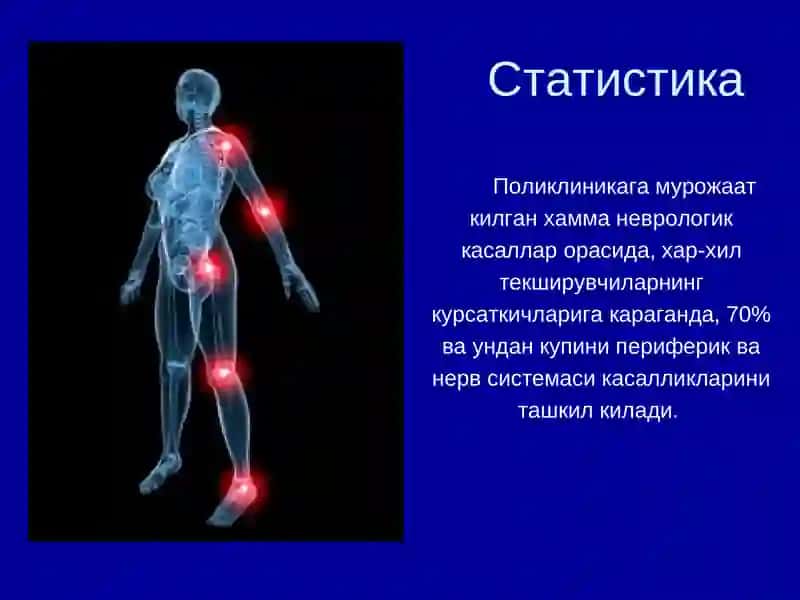 Статистика

Поликлиникага мурожаат килган хамма неврологик касаллар орасида, хар-хил текширувчиларнинг курсаткичларига караганда, 70% ва ундан купини периферик ва нерв системаси касалликларини ташкил килади.